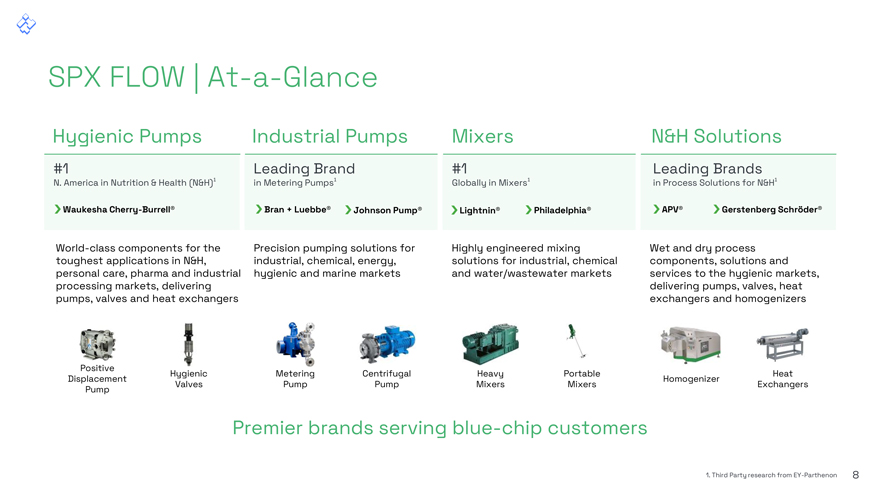 SPX FLOW | At-a-Glance

Hygienic Pumps

#1
N. America in Nutrition & Health (N&H)$^1$

Waukesha Cherry-Burrell®

World-class components for the toughest applications in N&H, personal care, pharma and industrial processing markets, delivering pumps, valves and heat exchangers

Positive Displacement Pump

Hygienic Valves

Industrial Pumps

Leading Brand
in Metering Pumps$^1$

Bran + Luebbe®

Johnson Pump®

Precision pumping solutions for industrial, chemical, energy, hygienic and marine markets

Metering Pump

Centrifugal Pump

Mixers

#1
Globally in Mixers$^1$

Lightnin®

Philadelphia®

Highly engineered mixing solutions for industrial, chemical and water/wastewater markets

Heavy Mixers

Portable Mixers

N&H Solutions

Leading Brands
in Process Solutions for N&H$^1$

APV®

Gerstenberg Schröder®

Wet and dry process components, solutions and services to the hygienic markets, delivering pumps, valves, heat exchangers and homogenizers

Homogenizer

Heat Exchangers

Premier brands serving blue-chip customers

1. Third Party research from EY-Parthenon

8